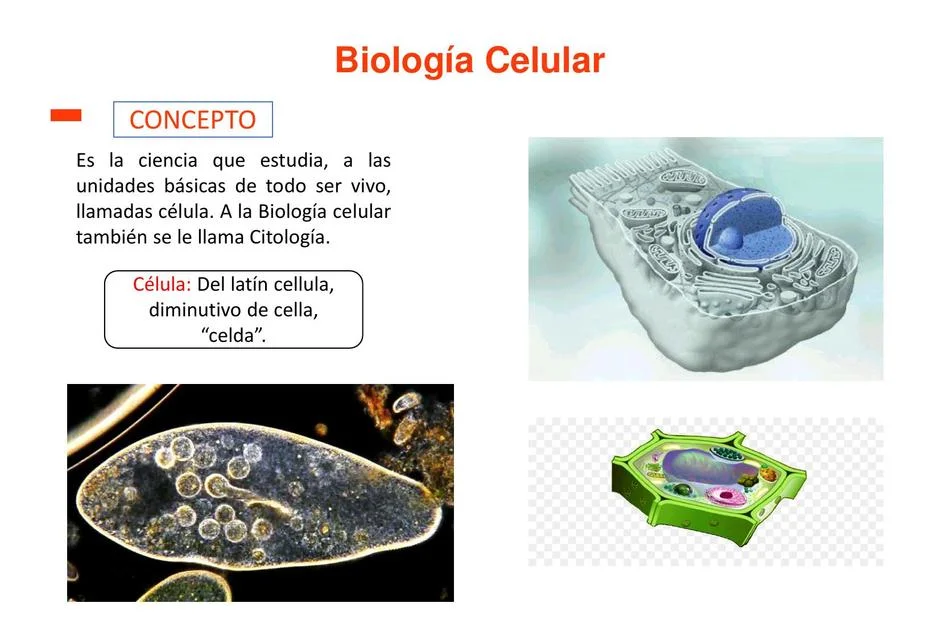 Biología Celular

CONCEPTO

Es la ciencia que estudia, a las unidades básicas de todo ser vivo, llamadas célula. A la Biología celular también se le llama Citología.

Célula: Del latín cellula, diminutivo de cella, “celda”.